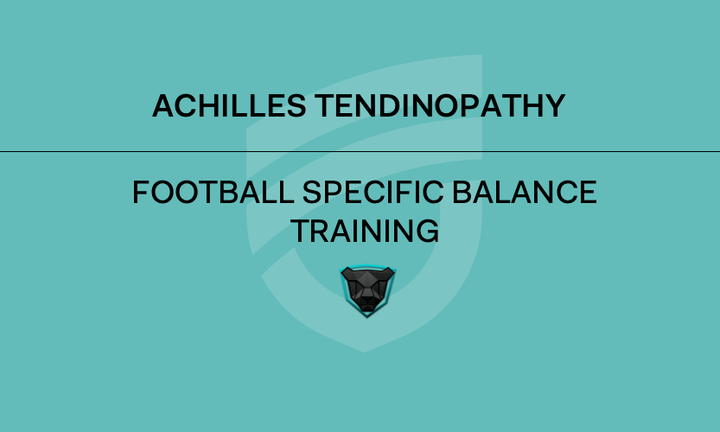 ACHILLES TENDINOPATHY

FOOTBALL SPECIFIC BALANCE TRAINING